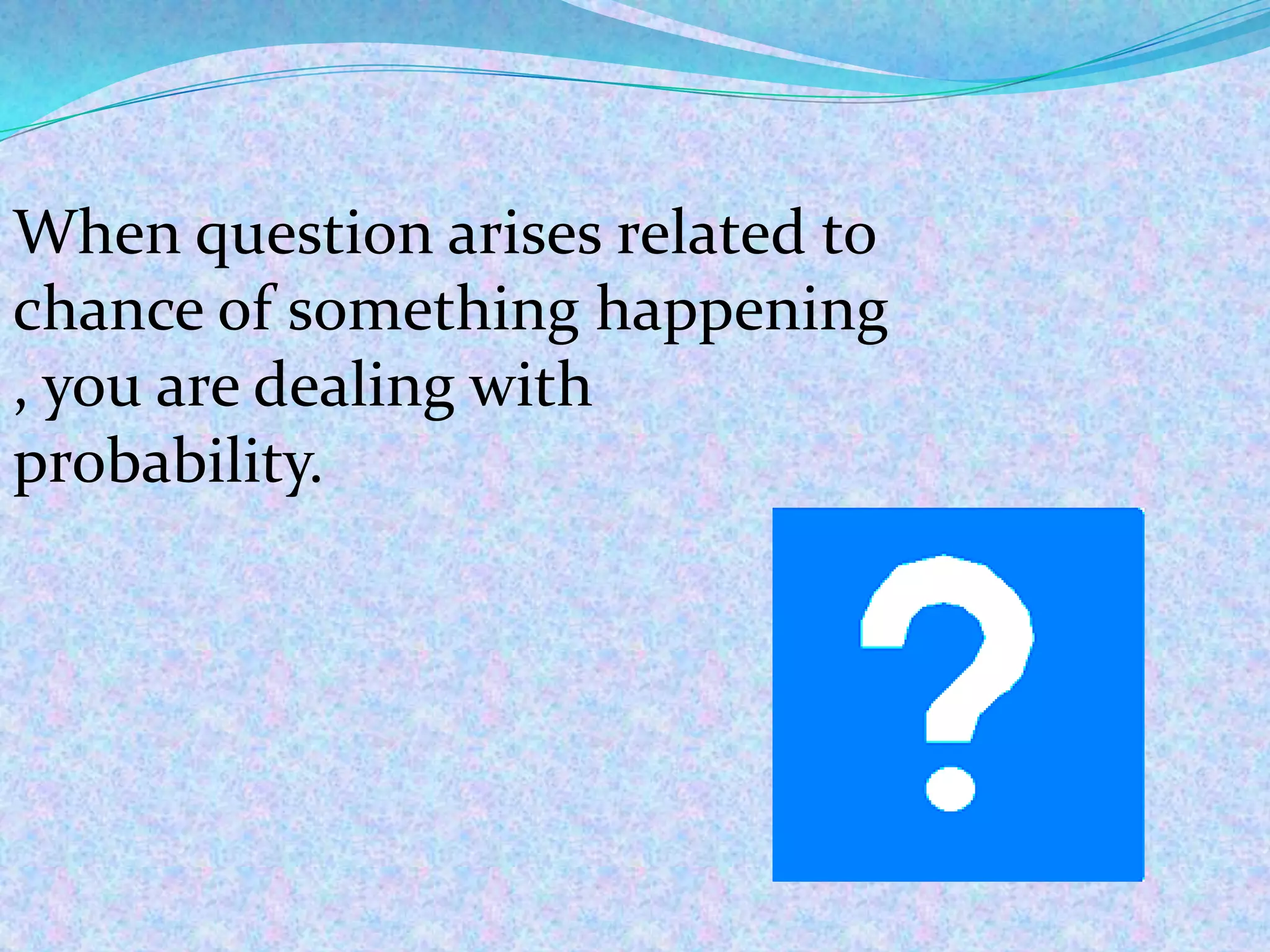 When question arises related to chance of something happening , you are dealing with probability.

?